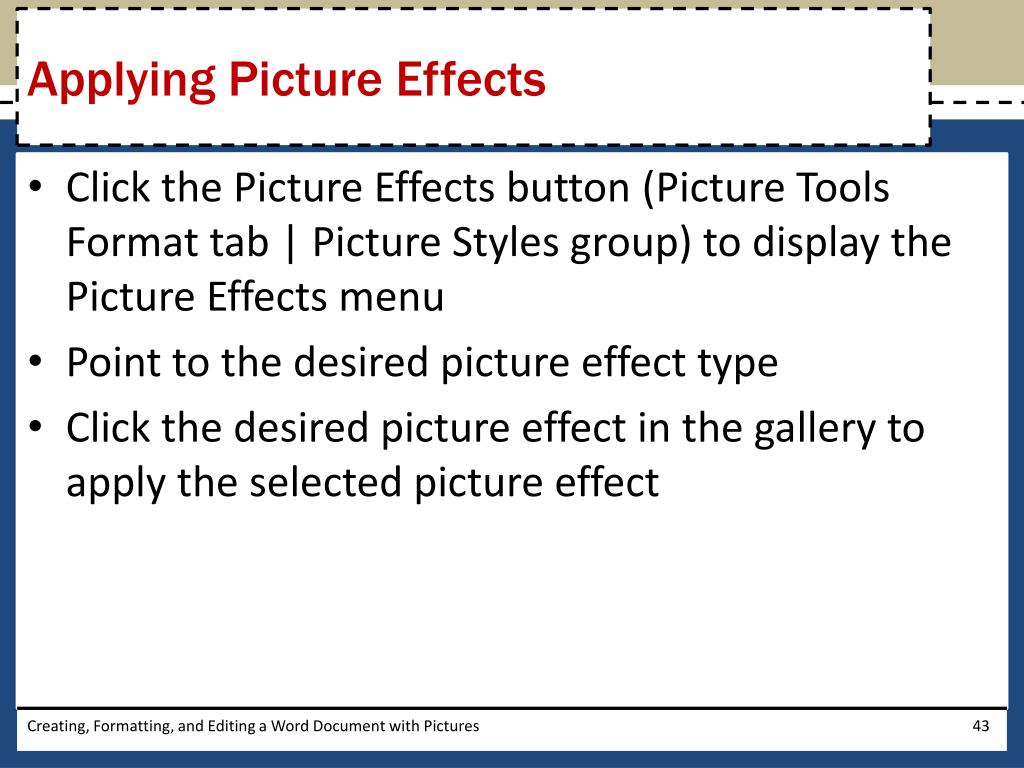 Applying Picture Effects

• Click the Picture Effects button (Picture Tools Format tab | Picture Styles group) to display the Picture Effects menu
• Point to the desired picture effect type
• Click the desired picture effect in the gallery to apply the selected picture effect

Creating, Formatting, and Editing a Word Document with Pictures

43